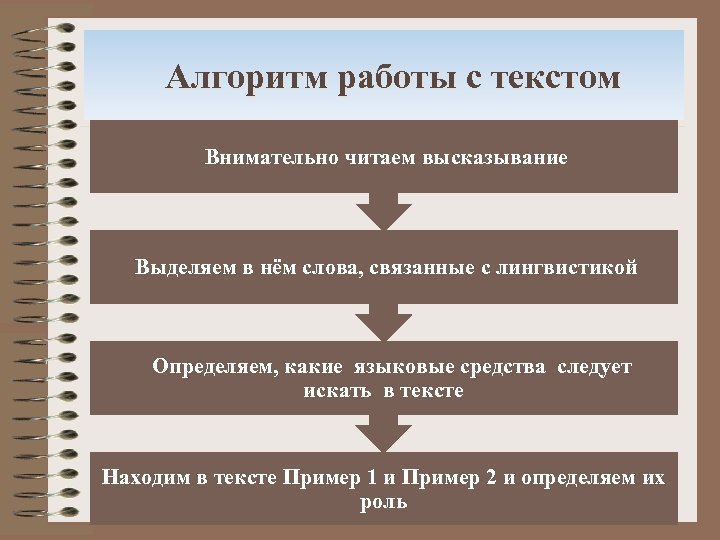 Алгоритм работы с текстом

Внимательно читаем высказывание

Выделяем в нём слова, связанные с лингвистикой

Определяем, какие языковые средства следует искать в тексте

Находим в тексте Пример 1 и Пример 2 и определяем их роль